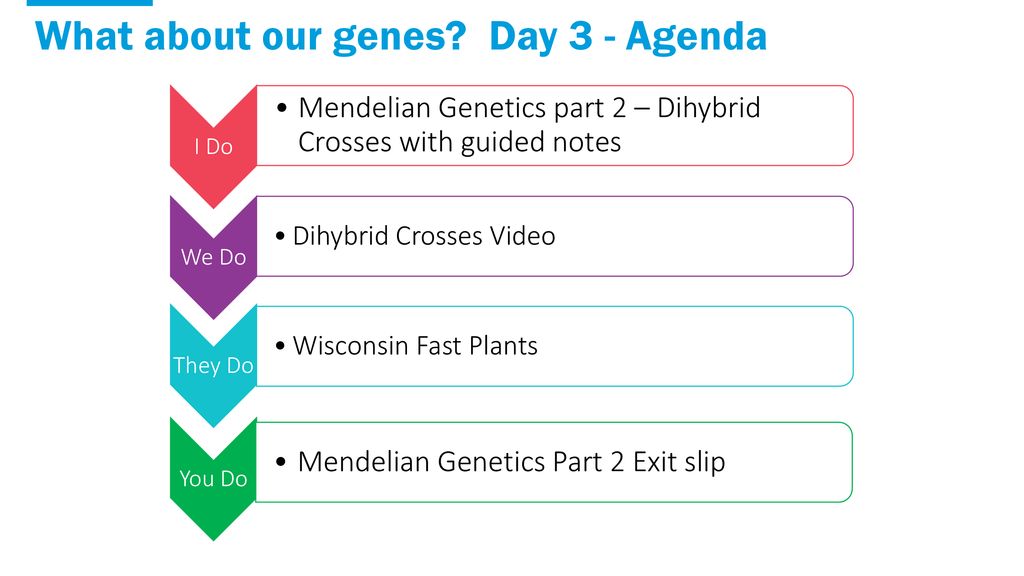 What about our genes? Day 3 - Agenda

I Do

• Mendelian Genetics part 2 – Dihybrid Crosses with guided notes

We Do

• Dihybrid Crosses Video

They Do

• Wisconsin Fast Plants

You Do

• Mendelian Genetics Part 2 Exit slip